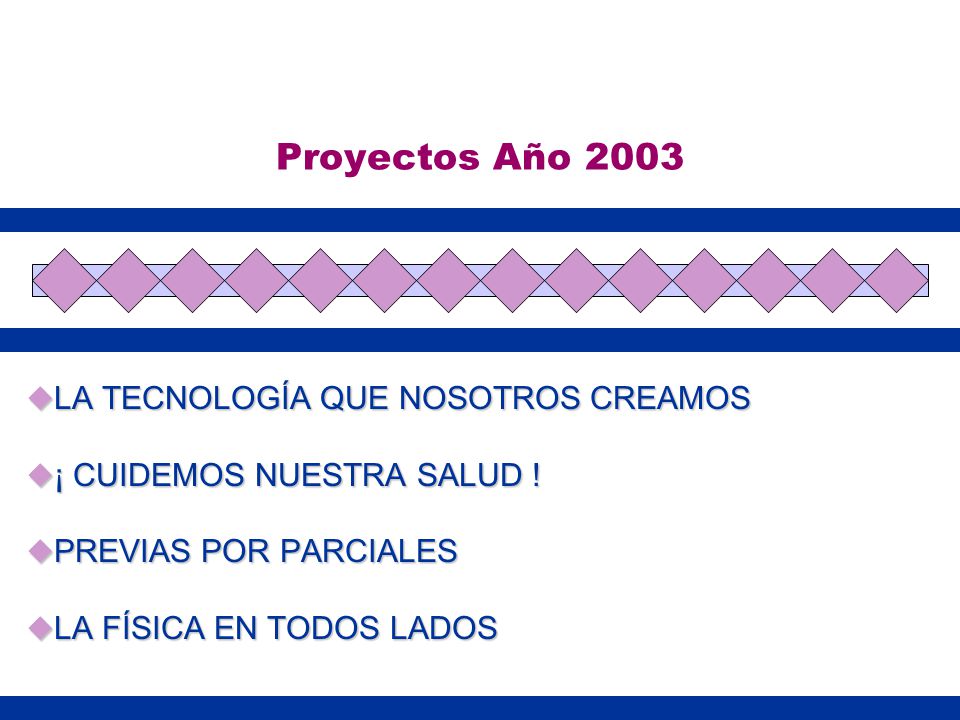 Proyectos Año 2003

LA TECNOLOGÍA QUE NOSOTROS CREAMOS

¡ CUIDEMOS NUESTRA SALUD !

PREVIAS POR PARCIALES

LA FÍSICA EN TODOS LADOS